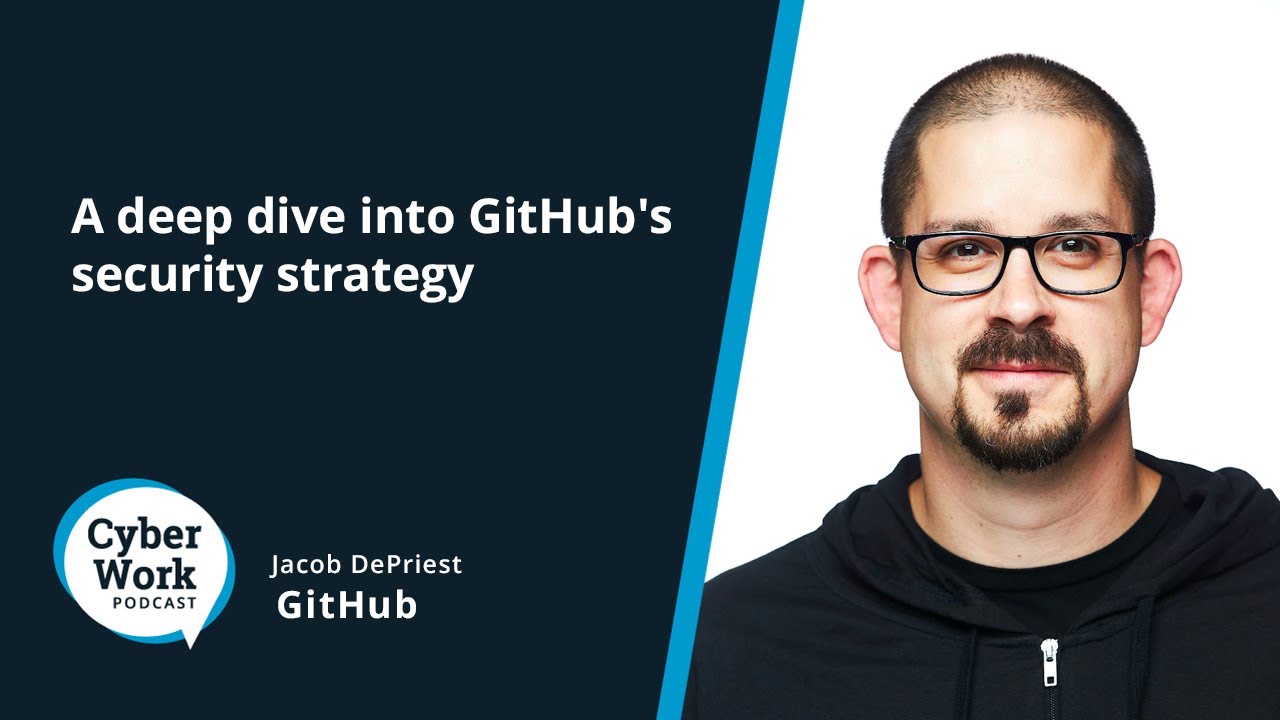 A deep dive into GitHub's security strategy

Cyber Work PODCAST

Jacob DePriest
GitHub